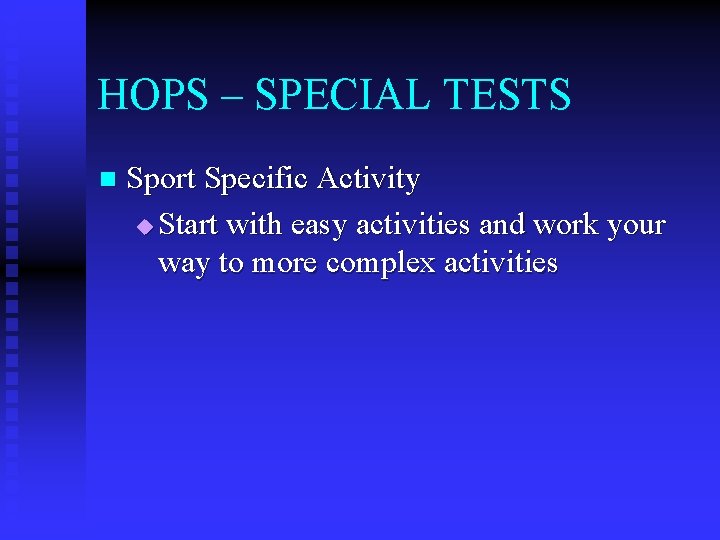 HOPS – SPECIAL TESTS

Sport Specific Activity

Start with easy activities and work your way to more complex activities